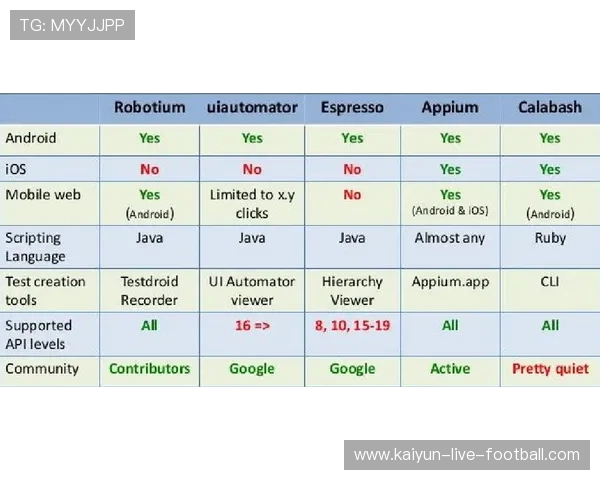 TG: MYYJJPP

| | Robotium | uiautomator | Espresso | Appium | Calabash |
|---|---|---|---|---|---|
| Android | Yes | Yes | Yes | Yes | Yes |
| iOS | No | No | No | Yes | Yes |
| Mobile web | Yes (Android) | Limited to x.y clicks | No | Yes (Android & iOS) | Yes (Android) |
| Scripting Language | Java | Java | Java | Almost any | Ruby |
| Test creation tools | Testdroid Recorder | UI Automator viewer | Hierarchy Viewer | Appium.app | CLI |
| Supported API levels | All | 16 => | 8, 10, 15-19 | All | All |
| Community | Contributors | Google | Google | Active | Pretty quiet |

www.kaiyun-live-football.com